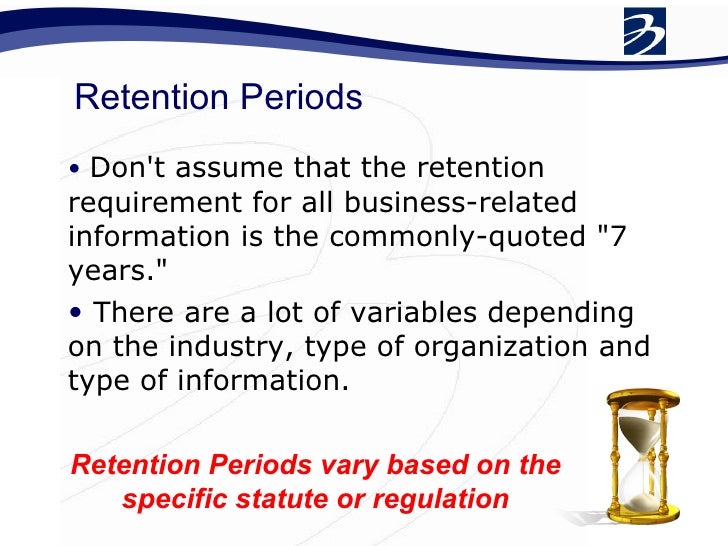 Retention Periods

• Don't assume that the retention requirement for all business-related information is the commonly-quoted "7 years."

• There are a lot of variables depending on the industry, type of organization and type of information.

Retention Periods vary based on the specific statute or regulation